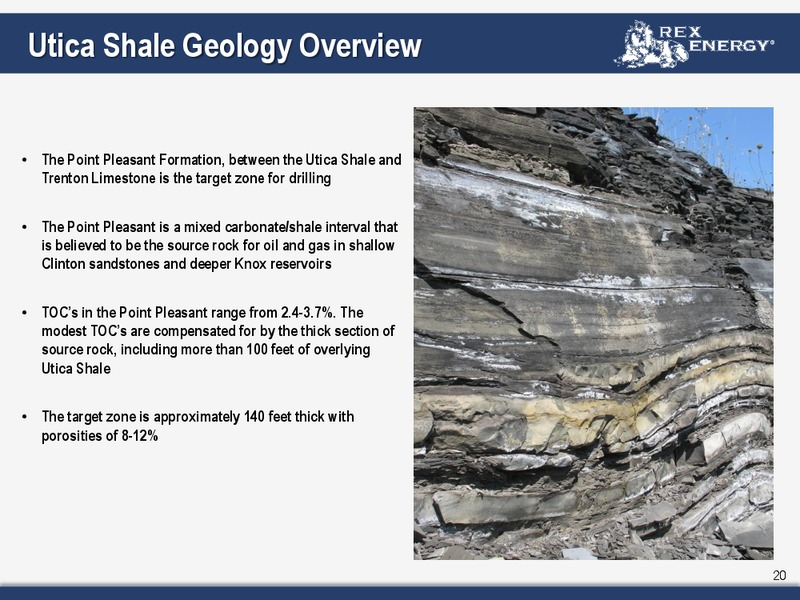 Utica Shale Geology Overview

REX ENERGY®

• The Point Pleasant Formation, between the Utica Shale and Trenton Limestone is the target zone for drilling

• The Point Pleasant is a mixed carbonate/shale interval that is believed to be the source rock for oil and gas in shallow Clinton sandstones and deeper Knox reservoirs

• TOC's in the Point Pleasant range from 2.4-3.7%. The modest TOC's are compensated for by the thick section of source rock, including more than 100 feet of overlying Utica Shale

• The target zone is approximately 140 feet thick with porosities of 8-12%

20